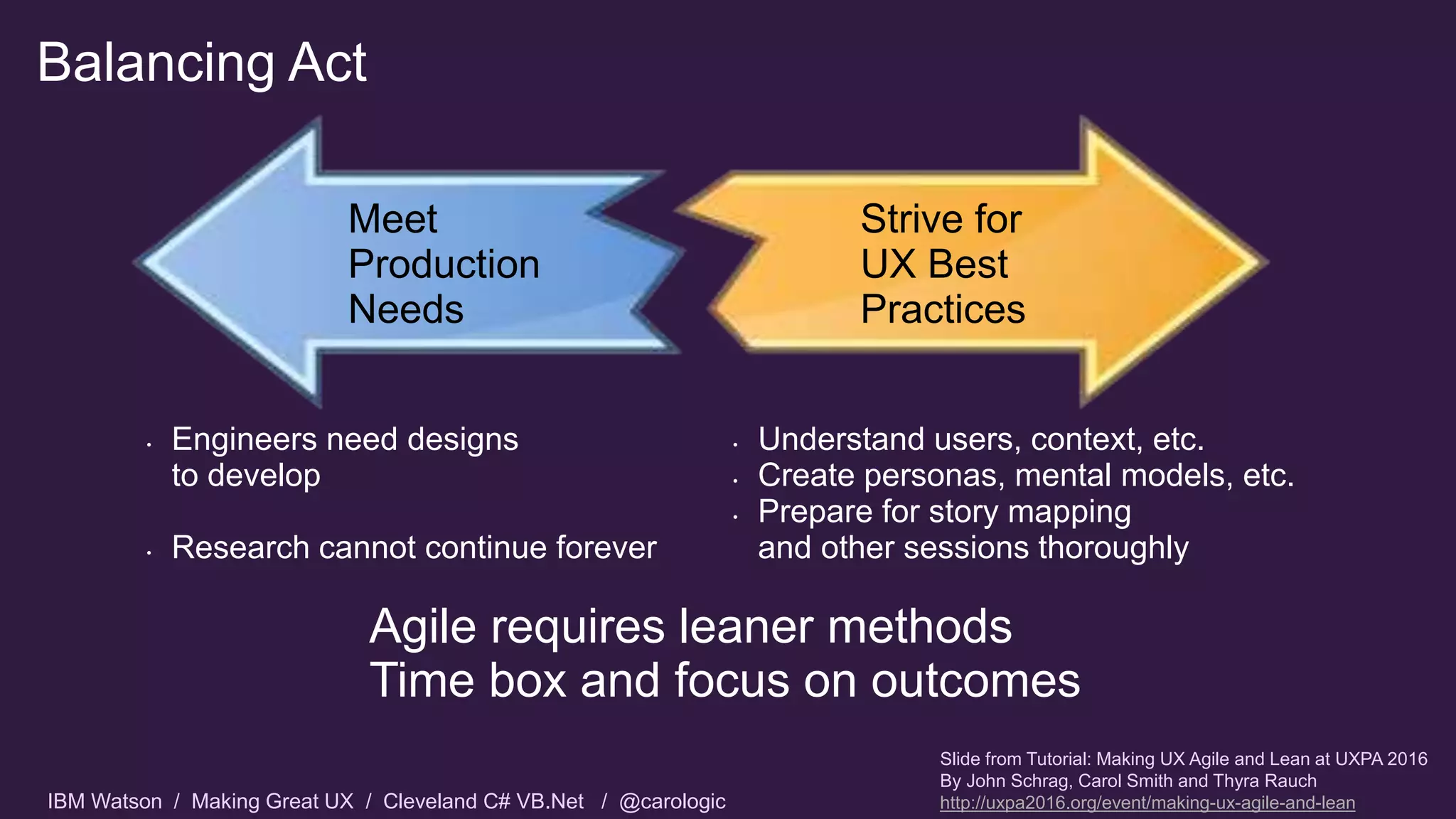 Balancing Act

Meet Production Needs

Strive for UX Best Practices

- Engineers need designs to develop
- Research cannot continue forever

- Understand users, context, etc.
- Create personas, mental models, etc.
- Prepare for story mapping and other sessions thoroughly

Agile requires leaner methods
Time box and focus on outcomes

IBM Watson / Making Great UX / Cleveland C# VB.Net / @carologic

Slide from Tutorial: Making UX Agile and Lean at UXPA 2016
By John Schrag, Carol Smith and Thyra Rauch
http://uxpa2016.org/event/making-ux-agile-and-lean